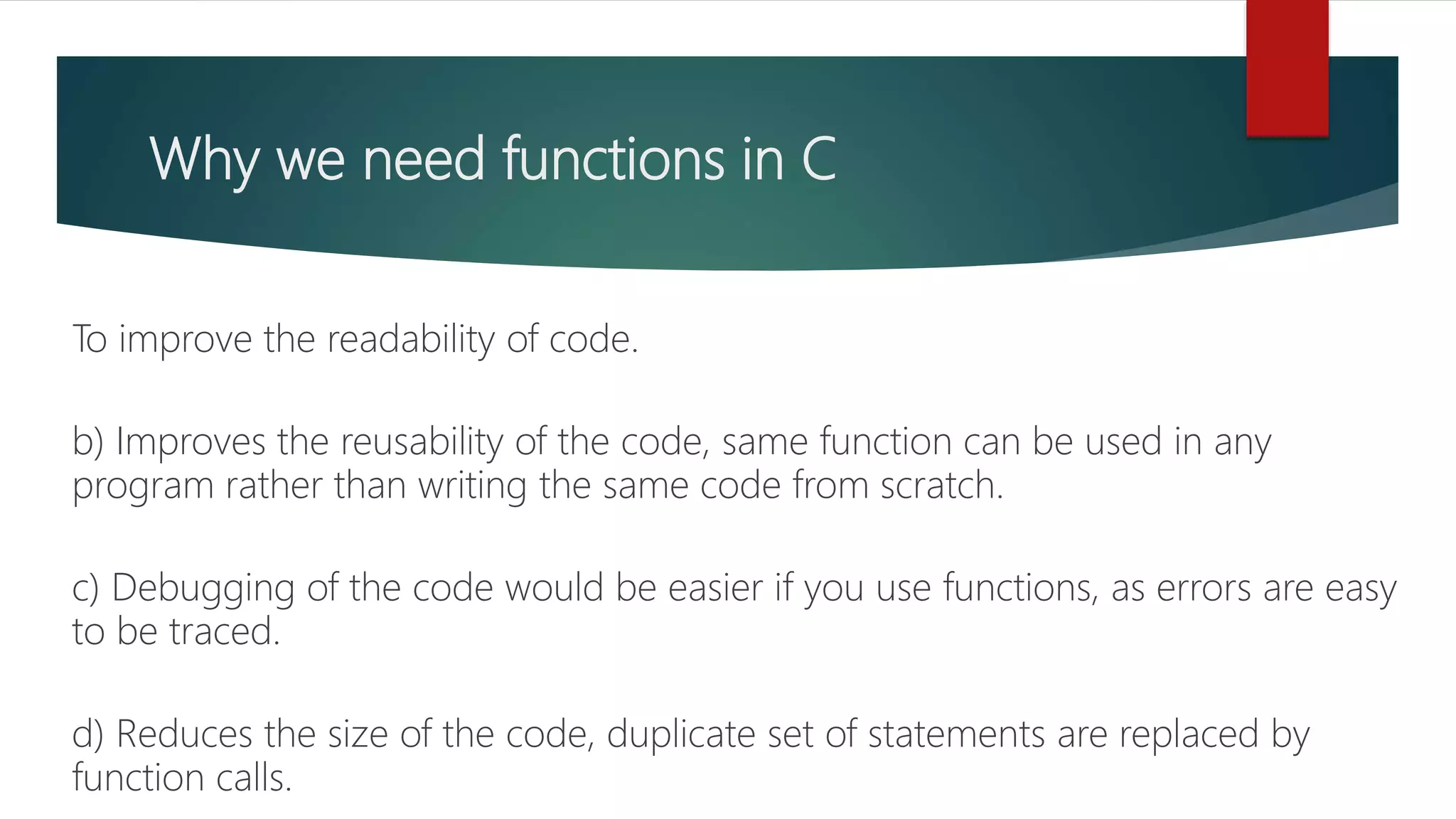 Why we need functions in C

To improve the readability of code.

b) Improves the reusability of the code, same function can be used in any program rather than writing the same code from scratch.

c) Debugging of the code would be easier if you use functions, as errors are easy to be traced.

d) Reduces the size of the code, duplicate set of statements are replaced by function calls.